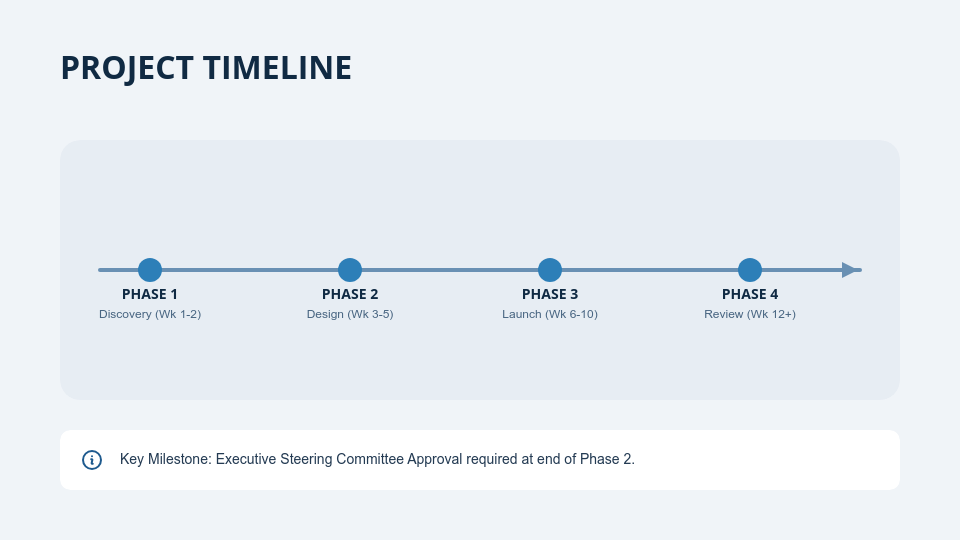 PROJECT TIMELINE

PHASE 1
Discovery (Wk 1-2)

PHASE 2
Design (Wk 3-5)

PHASE 3
Launch (Wk 6-10)

PHASE 4
Review (Wk 12+)

Key Milestone: Executive Steering Committee Approval required at end of Phase 2.